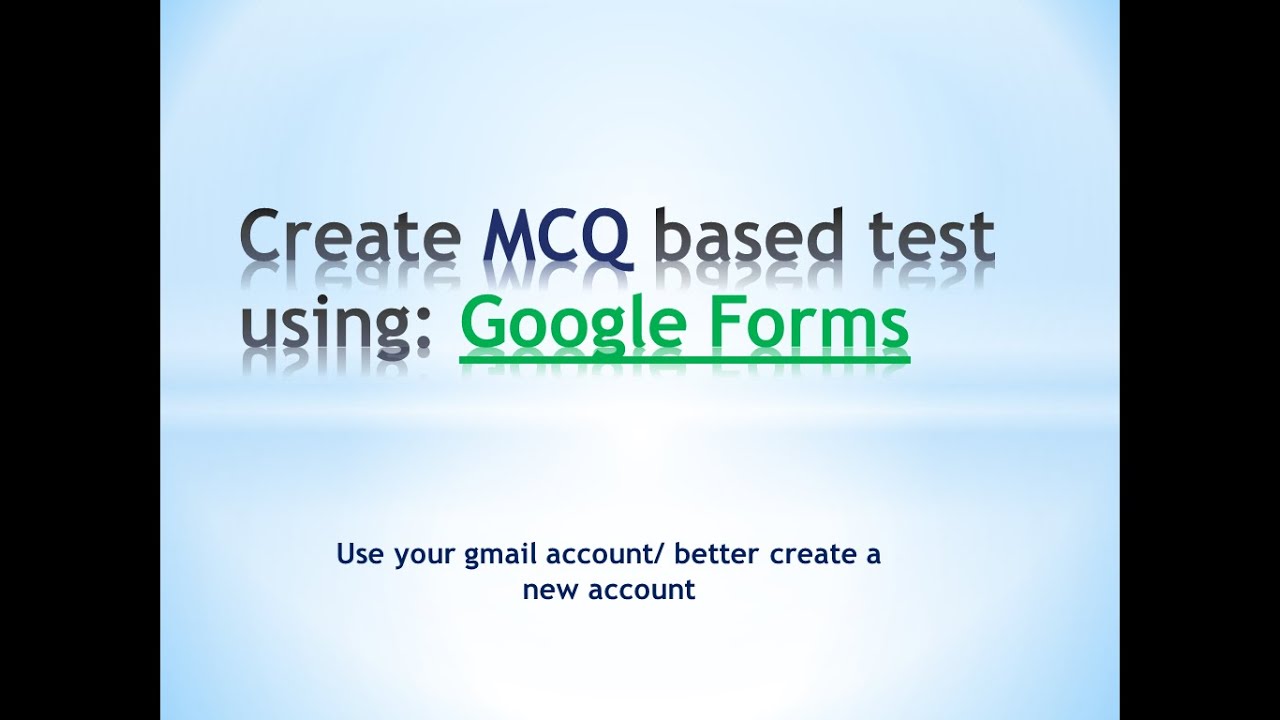 Create MCQ based test using: Google Forms

Use your gmail account/ better create a new account